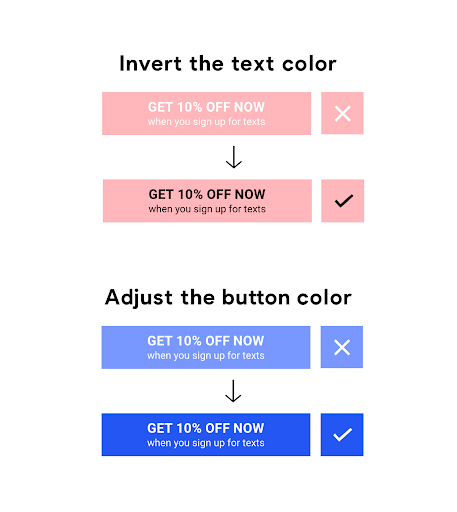 Invert the text color

GET 10% OFF NOW
when you sign up for texts

GET 10% OFF NOW
when you sign up for texts

Adjust the button color

GET 10% OFF NOW
when you sign up for texts

GET 10% OFF NOW
when you sign up for texts